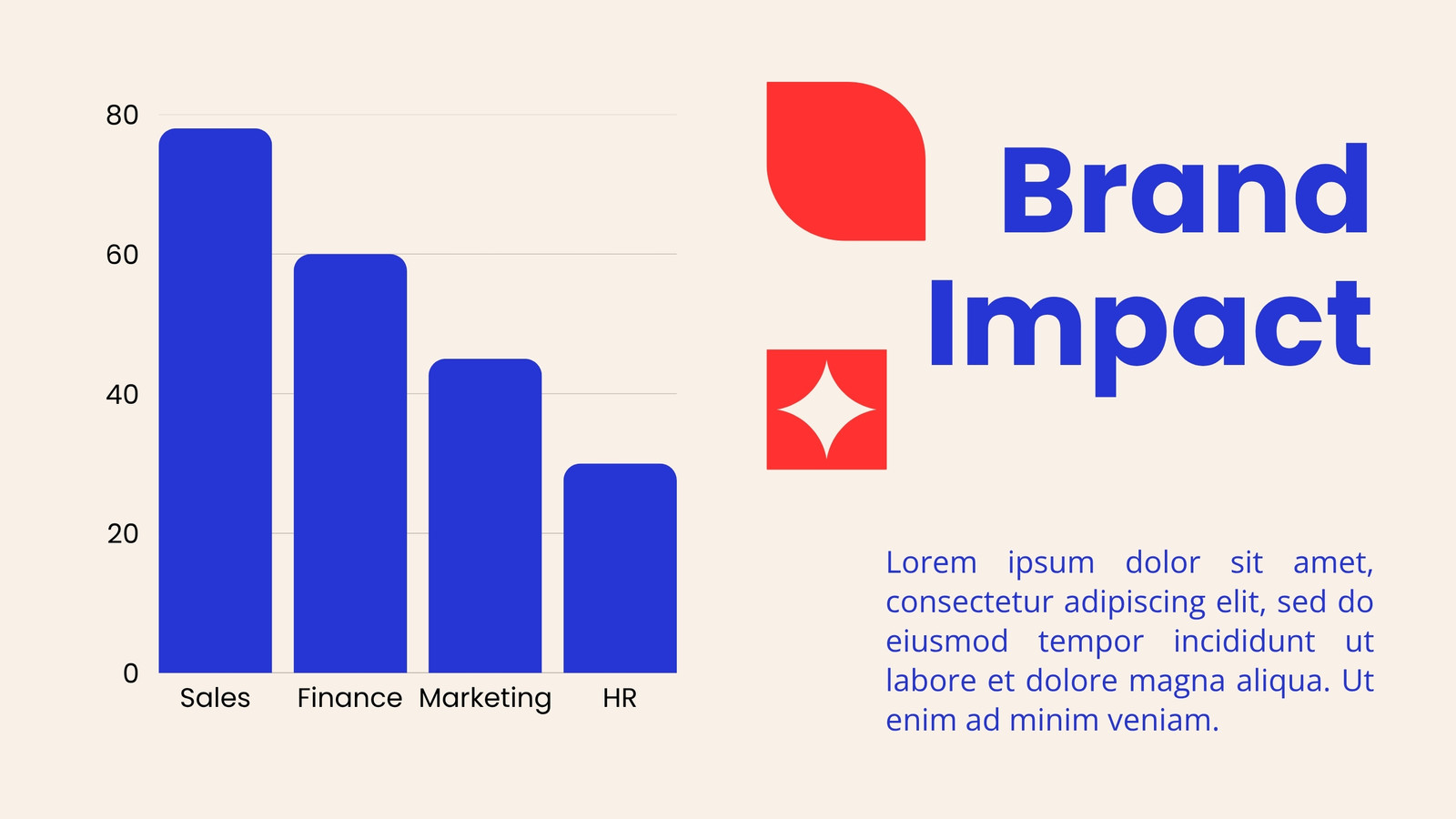 80
60
40
20
0
Sales Finance Marketing HR

Brand Impact

Lorem ipsum dolor sit amet, consectetur adipiscing elit, sed do eiusmod tempor incididunt ut labore et dolore magna aliqua. Ut enim ad minim veniam.